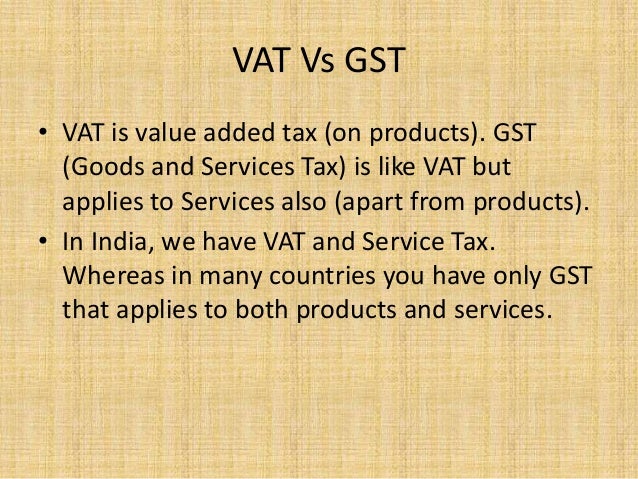 VAT Vs GST

• VAT is value added tax (on products). GST (Goods and Services Tax) is like VAT but applies to Services also (apart from products).

• In India, we have VAT and Service Tax. Whereas in many countries you have only GST that applies to both products and services.